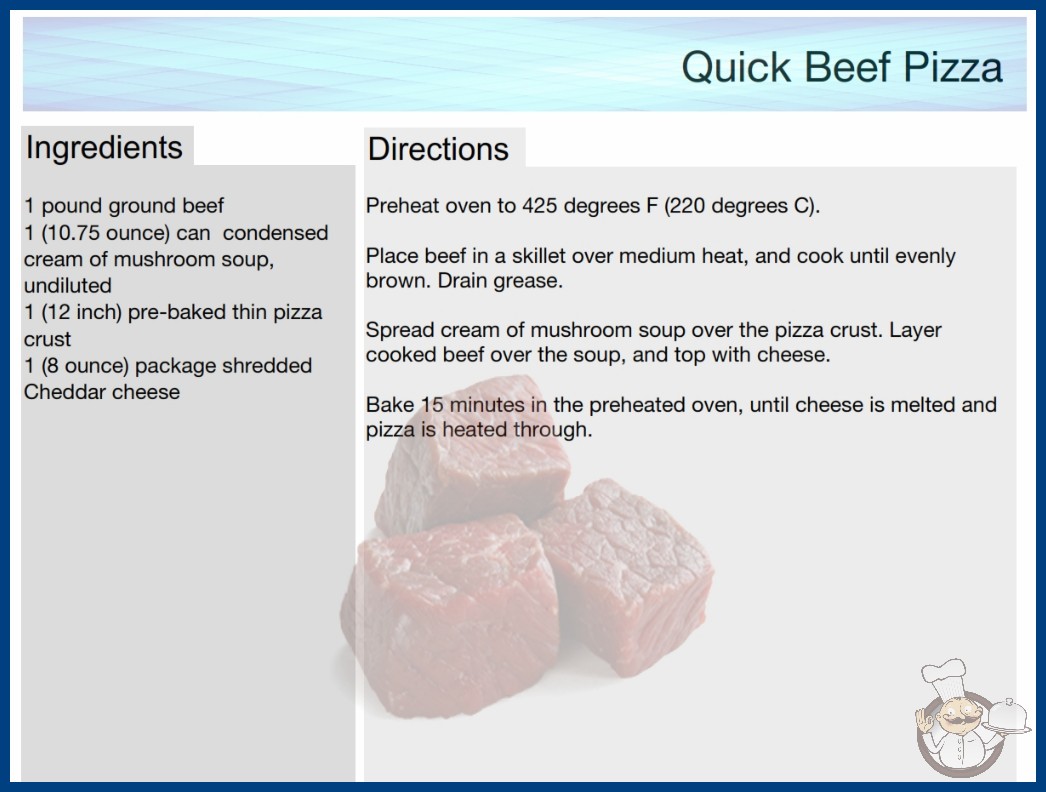 Quick Beef Pizza

Ingredients

1 pound ground beef
1 (10.75 ounce) can condensed cream of mushroom soup, undiluted
1 (12 inch) pre-baked thin pizza crust
1 (8 ounce) package shredded Cheddar cheese

Directions

Preheat oven to 425 degrees F (220 degrees C).

Place beef in a skillet over medium heat, and cook until evenly brown. Drain grease.

Spread cream of mushroom soup over the pizza crust. Layer cooked beef over the soup, and top with cheese.

Bake 15 minutes in the preheated oven, until cheese is melted and pizza is heated through.